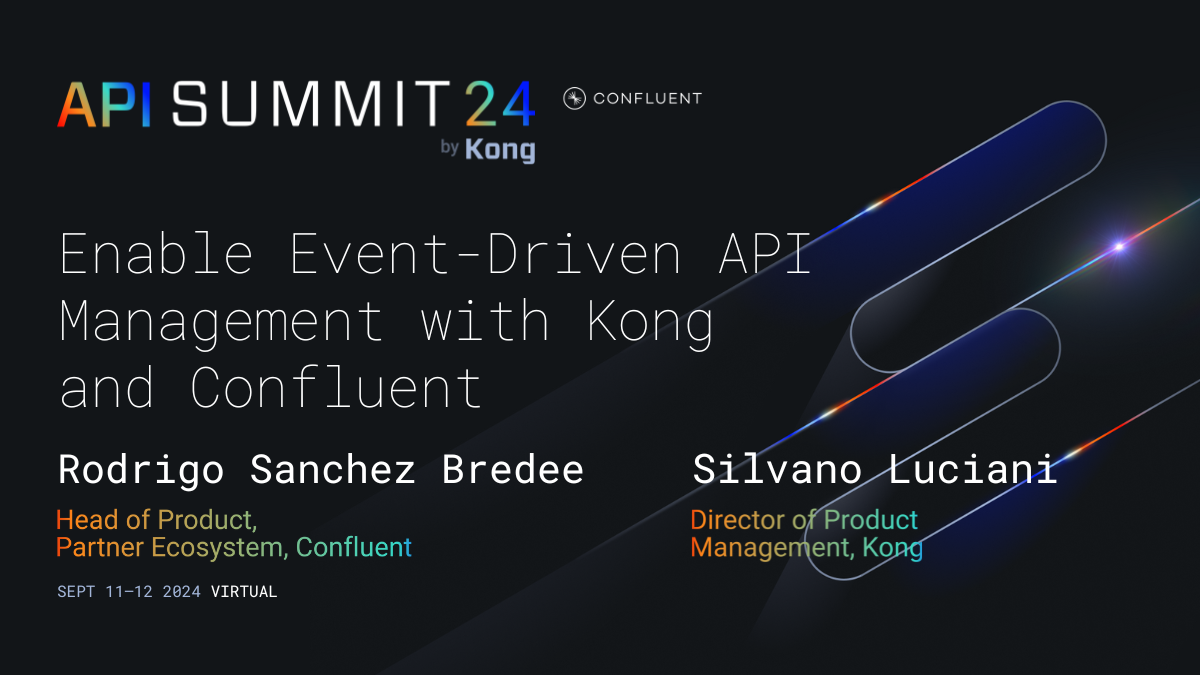 API SUMMIT 24
by Kong

CONFLUENT

Enable Event-Driven API Management with Kong and Confluent

Rodrigo Sanchez Bredee
Head of Product, Partner Ecosystem, Confluent

Silvano Luciani
Director of Product Management, Kong

SEPT 11–12 2024 VIRTUAL